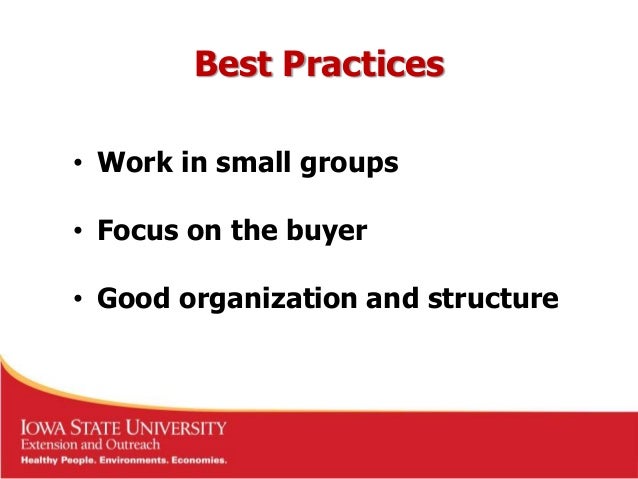 Best Practices

• Work in small groups

• Focus on the buyer

• Good organization and structure

IOWA STATE UNIVERSITY
Extension and Outreach
Healthy People. Environments. Economies.